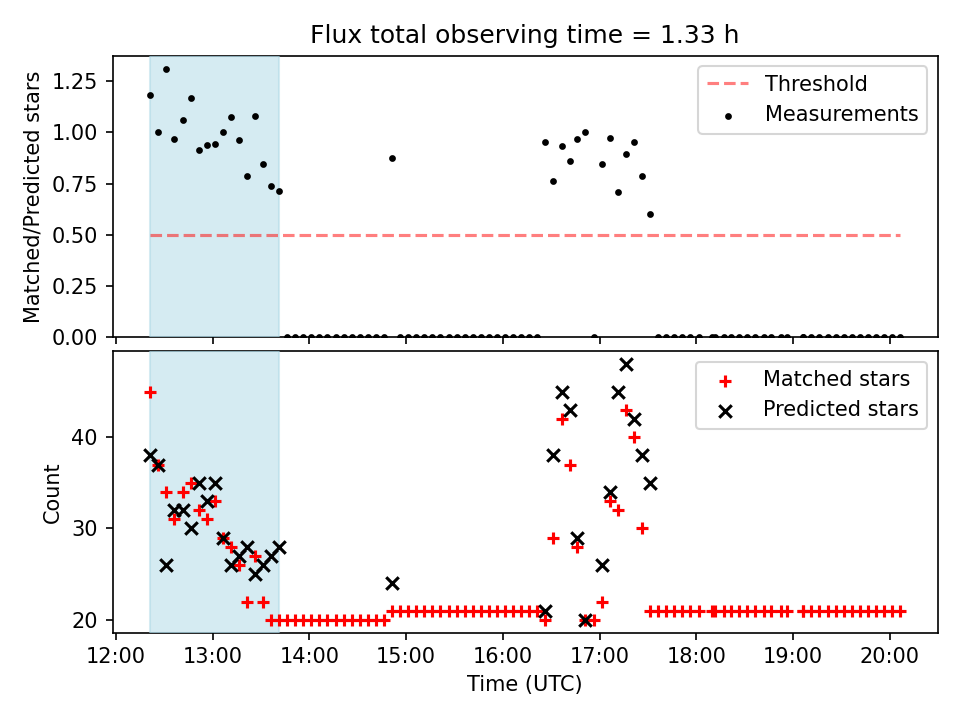 Flux total observing time = 1.33 h

Matched/Predicted stars

1.25
1.00
0.75
0.50
0.25
0.00

Threshold
Measurements

Count

40
30
20

Matched stars
Predicted stars

12:00
13:00
14:00
15:00
16:00
17:00
18:00
19:00
20:00

Time (UTC)